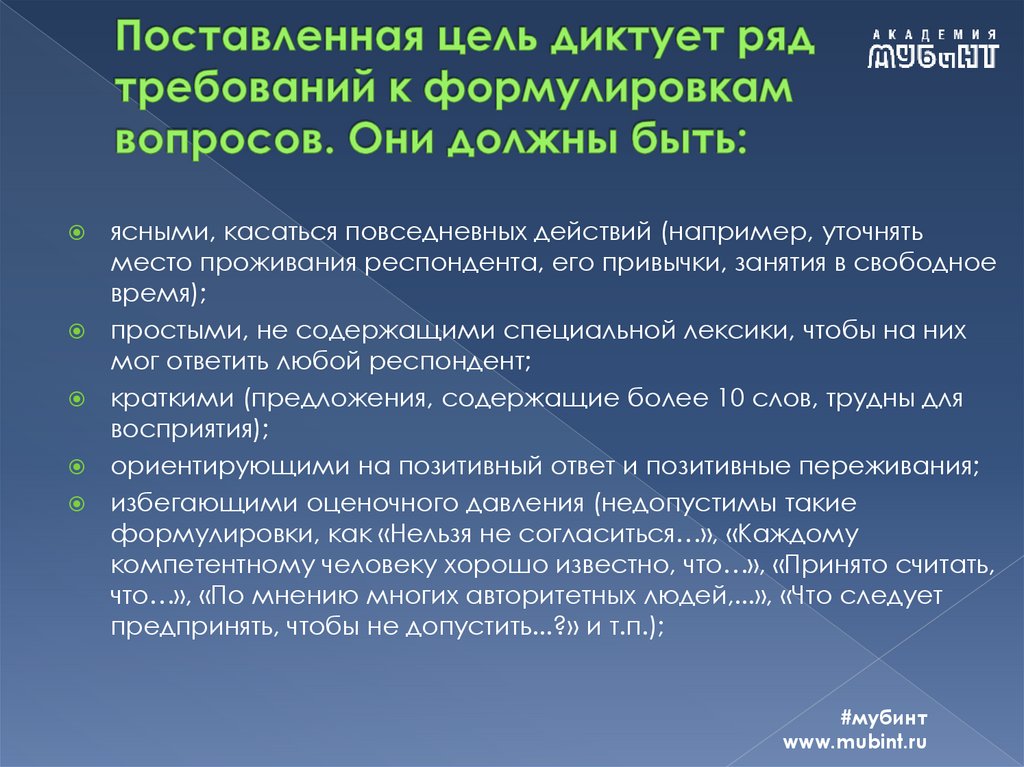 Поставленная цель диктует ряд требований к формулировкам вопросов. Они должны быть:

АКАДЕМИЯ МУБиНТ

ясными, касаться повседневных действий (например, уточнять место проживания респондента, его привычки, занятия в свободное время);

простыми, не содержащими специальной лексики, чтобы на них мог ответить любой респондент;

краткими (предложения, содержащие более 10 слов, трудны для восприятия);

ориентирующими на позитивный ответ и позитивные переживания;

избегающими оценочного давления (недопустимы такие формулировки, как «Нельзя не согласиться…», «Каждому компетентному человеку хорошо известно, что…», «Принято считать, что…», «По мнению многих авторитетных людей,...», «Что следует предпринять, чтобы не допустить...?» и т.п.);

#мубинт
www.mubint.ru